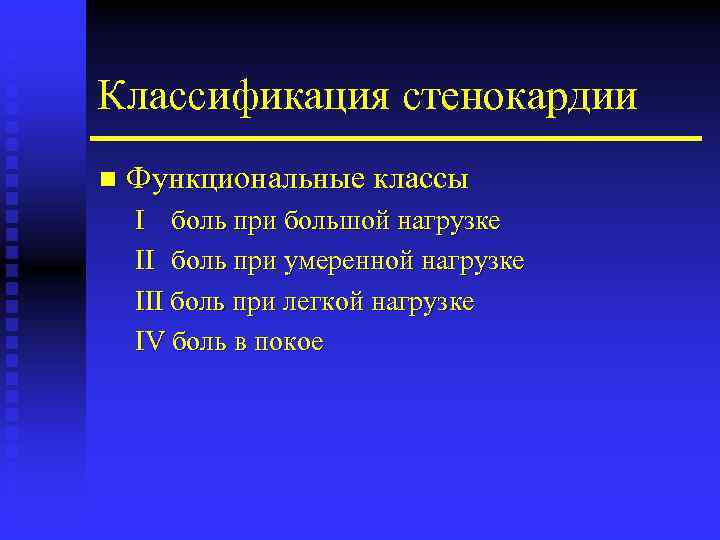 Классификация стенокардии

■ Функциональные классы

I боль при большой нагрузке

II боль при умеренной нагрузке

III боль при легкой нагрузке

IV боль в покое